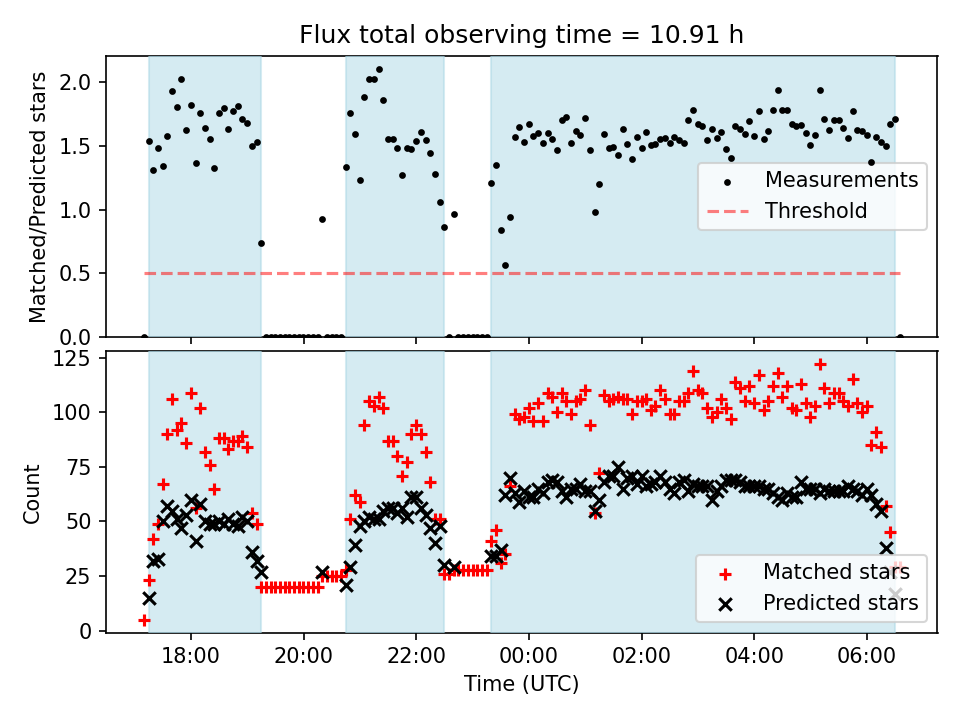 Flux total observing time = 10.91 h

Matched/Predicted stars

2.0
1.5
1.0
0.5
0.0

Measurements
Threshold

Count

125
100
75
50
25
0

Matched stars
Predicted stars

18:00
20:00
22:00
00:00
02:00
04:00
06:00

Time (UTC)